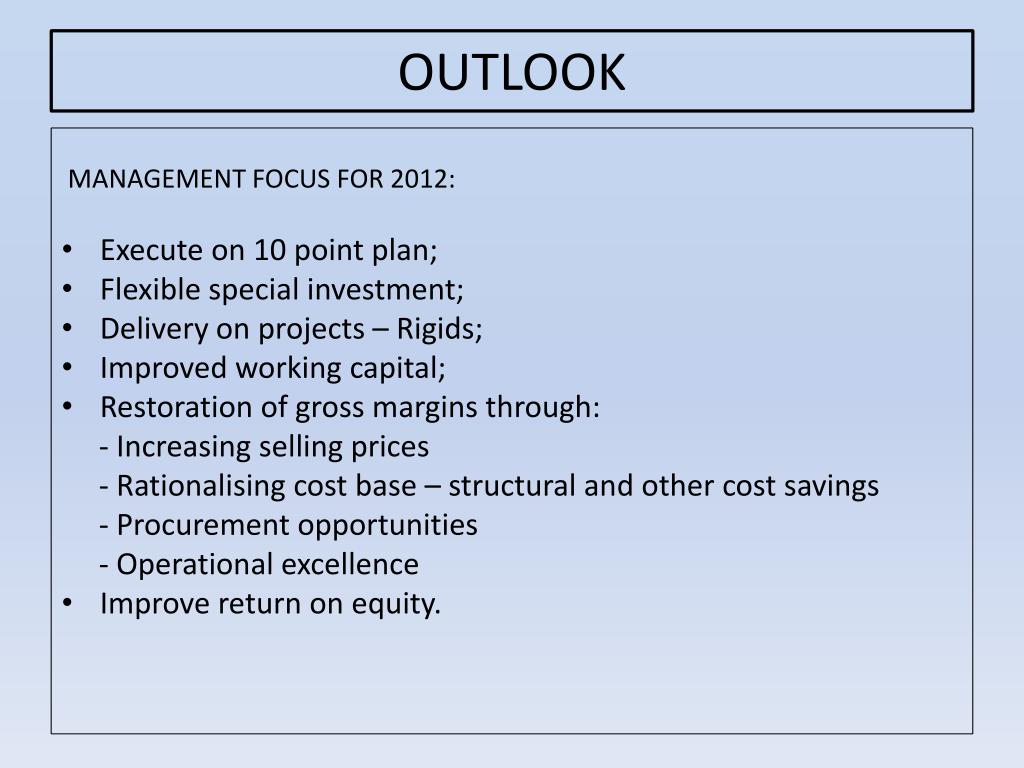 OUTLOOK

MANAGEMENT FOCUS FOR 2012:

• Execute on 10 point plan;
• Flexible special investment;
• Delivery on projects – Rigids;
• Improved working capital;
• Restoration of gross margins through:
- Increasing selling prices
- Rationalising cost base – structural and other cost savings
- Procurement opportunities
- Operational excellence
• Improve return on equity.